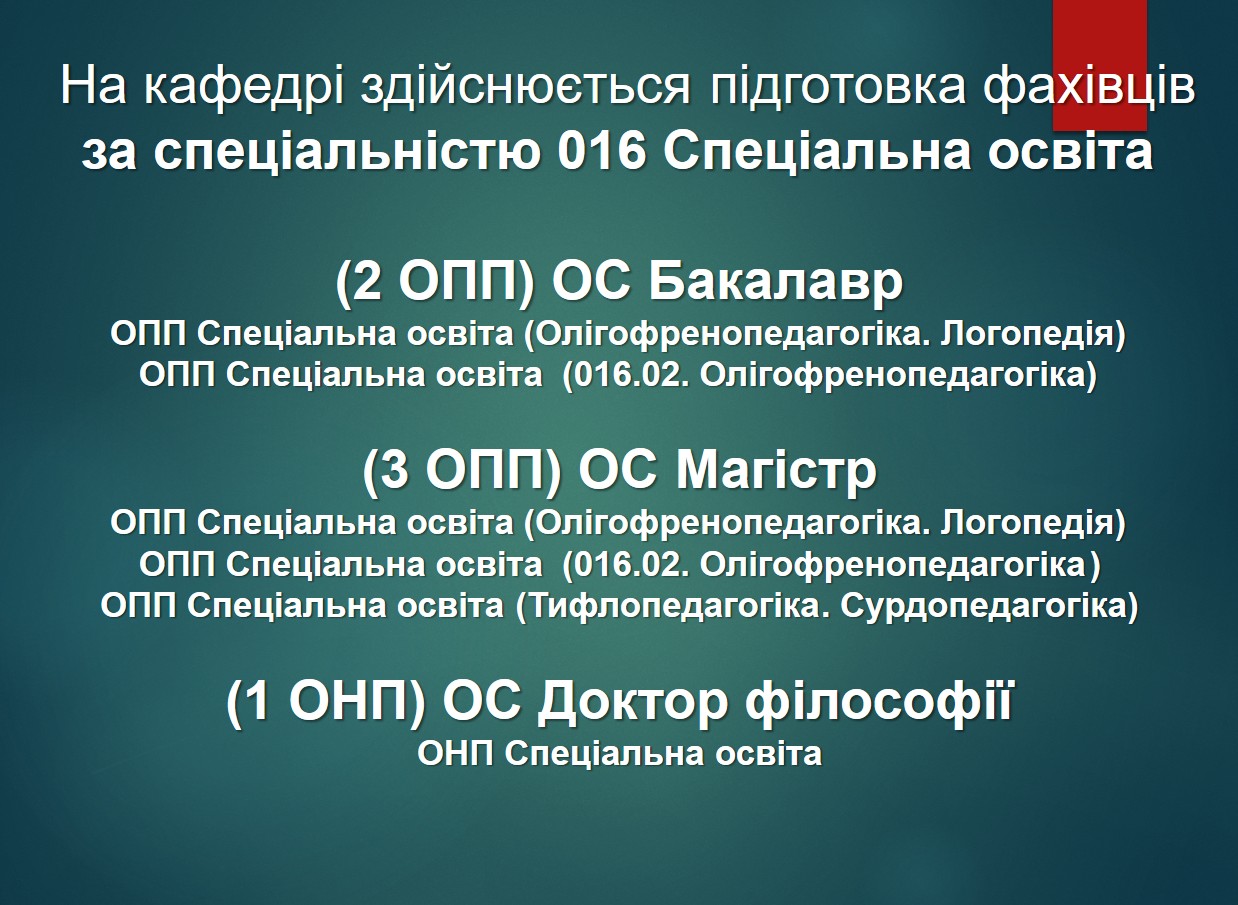 На кафедрі здійснюється підготовка фахівців
за спеціальністю 016 Спеціальна освіта

(2 ОПП) ОС Бакалавр
ОПП Спеціальна освіта (Олігофренопедагогіка. Логопедія)
ОПП Спеціальна освіта (016.02. Олігофренопедагогіка)

(3 ОПП) ОС Магістр
ОПП Спеціальна освіта (Олігофренопедагогіка. Логопедія)
ОПП Спеціальна освіта (016.02. Олігофренопедагогіка)
ОПП Спеціальна освіта (Тифлопедагогіка. Сурдопедагогіка)

(1 ОНП) ОС Доктор філософії
ОНП Спеціальна освіта